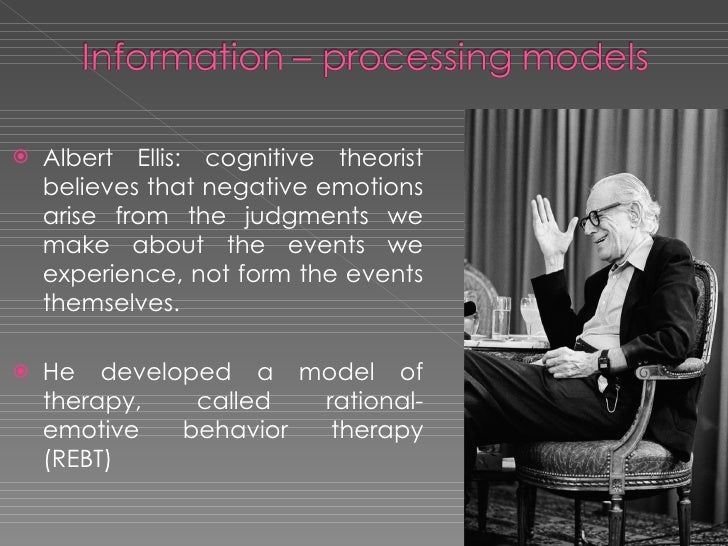 Information – processing models

Albert Ellis: cognitive theorist believes that negative emotions arise from the judgments we make about the events we experience, not form the events themselves.

He developed a model of therapy, called rational-emotive behavior therapy (REBT)